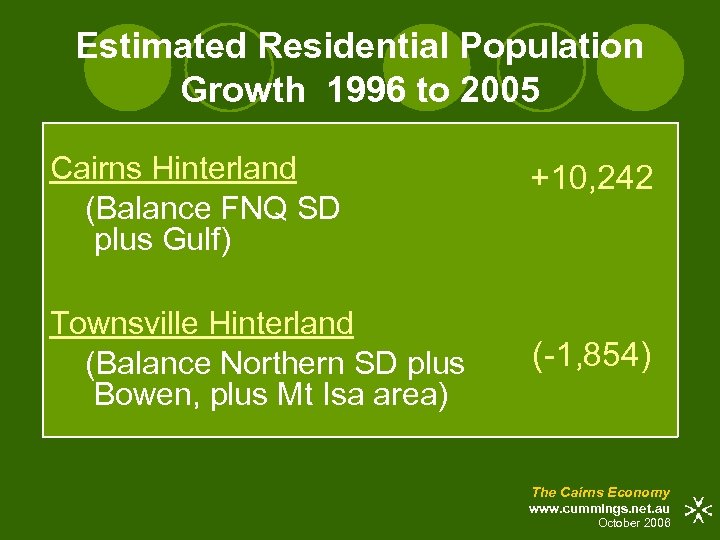 Estimated Residential Population Growth 1996 to 2005

Cairns Hinterland
(Balance FNQ SD plus Gulf)

+10,242

Townsville Hinterland
(Balance Northern SD plus Bowen, plus Mt Isa area)

(-1,854)

The Cairns Economy
www.cummings.net.au
October 2006